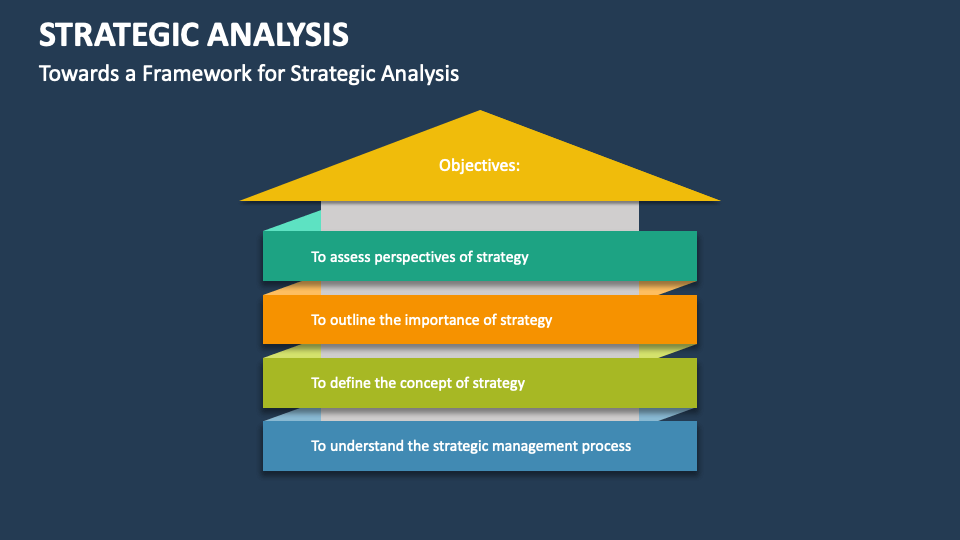 STRATEGIC ANALYSIS

Towards a Framework for Strategic Analysis

Objectives:

To assess perspectives of strategy

To outline the importance of strategy

To define the concept of strategy

To understand the strategic management process